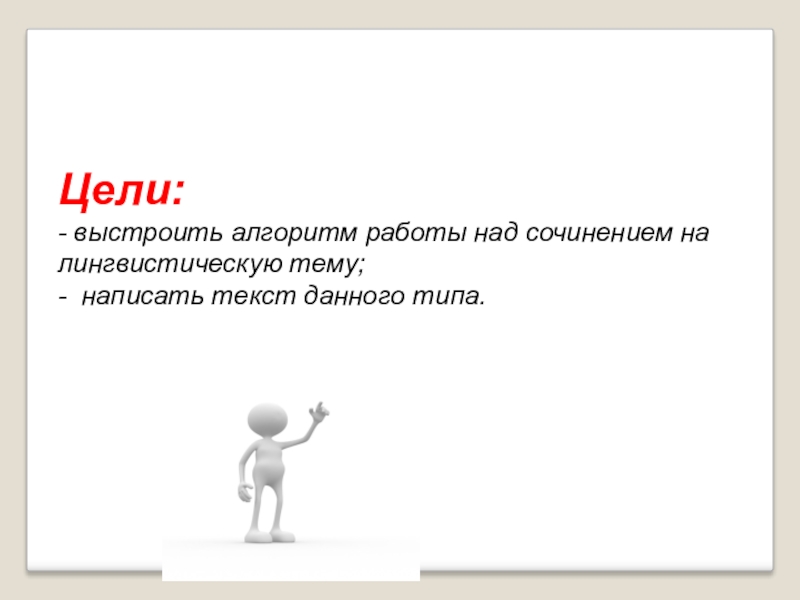 Цели:

- выстроить алгоритм работы над сочинением на лингвистическую тему;
- написать текст данного типа.